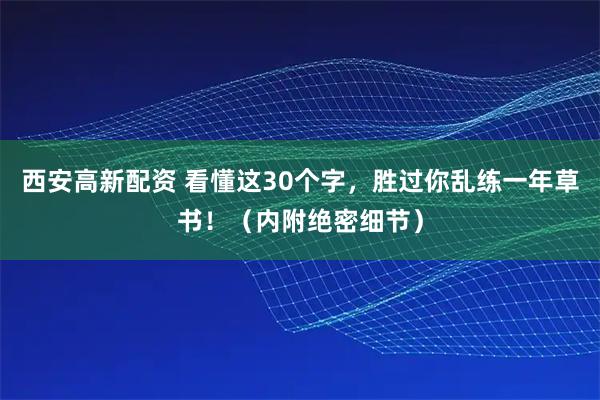 西安高新配资 看懂这30个字，胜过你乱练一年草书！（内附绝密细节）